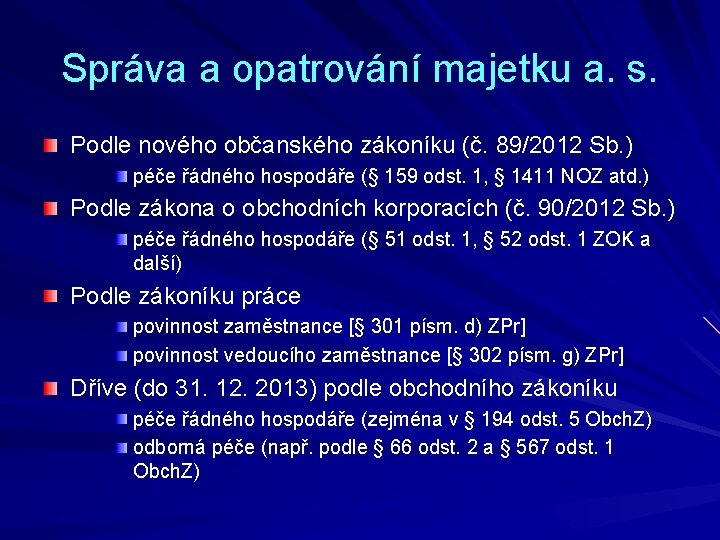 Správa a opatrování majetku a. s.

Podle nového občanského zákoníku (č. 89/2012 Sb.)

péče řádného hospodáře (§ 159 odst. 1, § 1411 NOZ atd.)

Podle zákona o obchodních korporacích (č. 90/2012 Sb.)

péče řádného hospodáře (§ 51 odst. 1, § 52 odst. 1 ZOK a další)

Podle zákoníku práce

povinnost zaměstnance [§ 301 písm. d) ZPr]

povinnost vedoucího zaměstnance [§ 302 písm. g) ZPr]

Dříve (do 31. 12. 2013) podle obchodního zákoníku

péče řádného hospodáře (zejména v § 194 odst. 5 ObchZ)

odborná péče (např. podle § 66 odst. 2 a § 567 odst. 1 ObchZ)